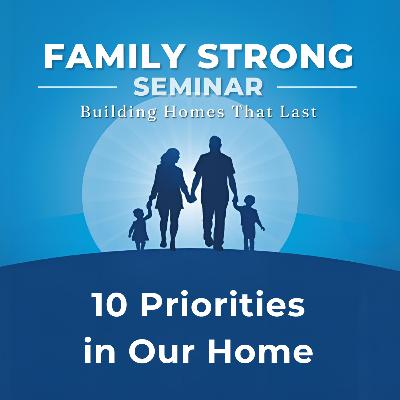 FAMILY STRONG
SEMINAR
Building Homes That Last

10 Priorities in Our Home